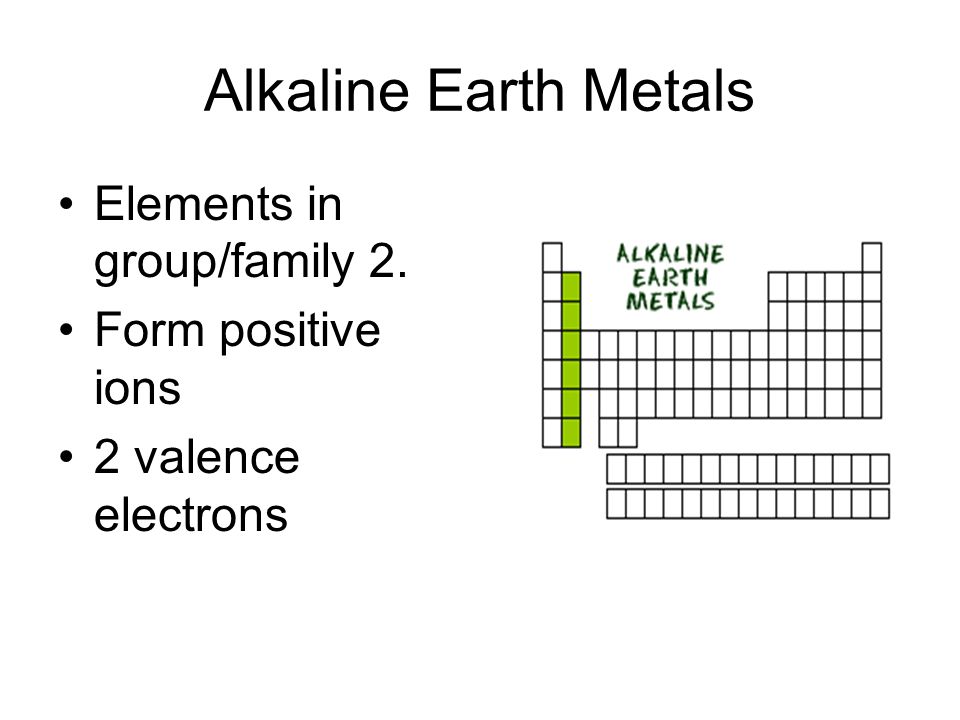 Alkaline Earth Metals

• Elements in group/family 2.
• Form positive ions
• 2 valence electrons

ALKALINE EARTH METALS